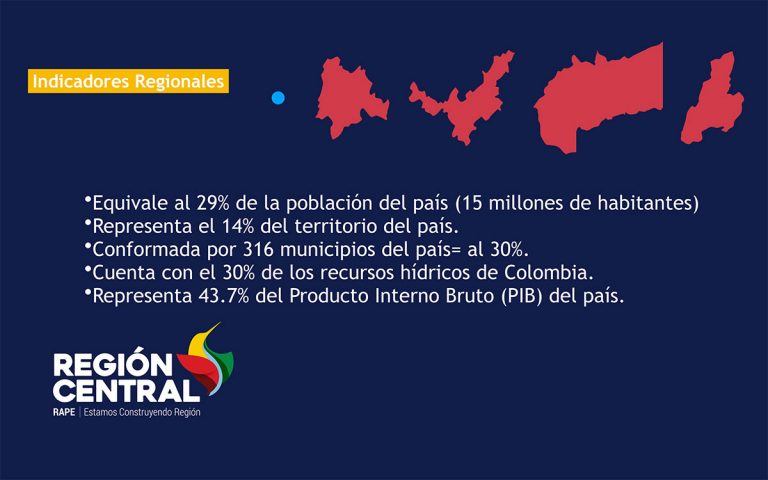 Indicadores Regionales

•Equivale al 29% de la población del país (15 millones de habitantes)
•Representa el 14% del territorio del país.
•Conformada por 316 municipios del país= al 30%.
•Cuenta con el 30% de los recursos hídricos de Colombia.
•Representa 43.7% del Producto Interno Bruto (PIB) del país.

REGIÓN CENTRAL
RAPE | Estamos Construyendo Región